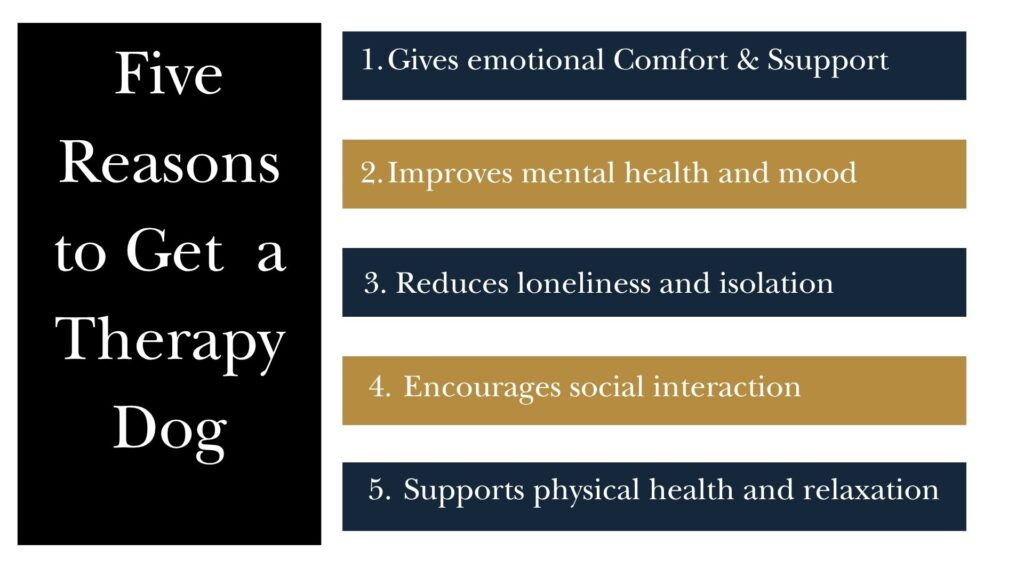 Five Reasons to Get a Therapy Dog

1. Gives emotional Comfort & Ssupport

2. Improves mental health and mood

3. Reduces loneliness and isolation

4. Encourages social interaction

5. Supports physical health and relaxation